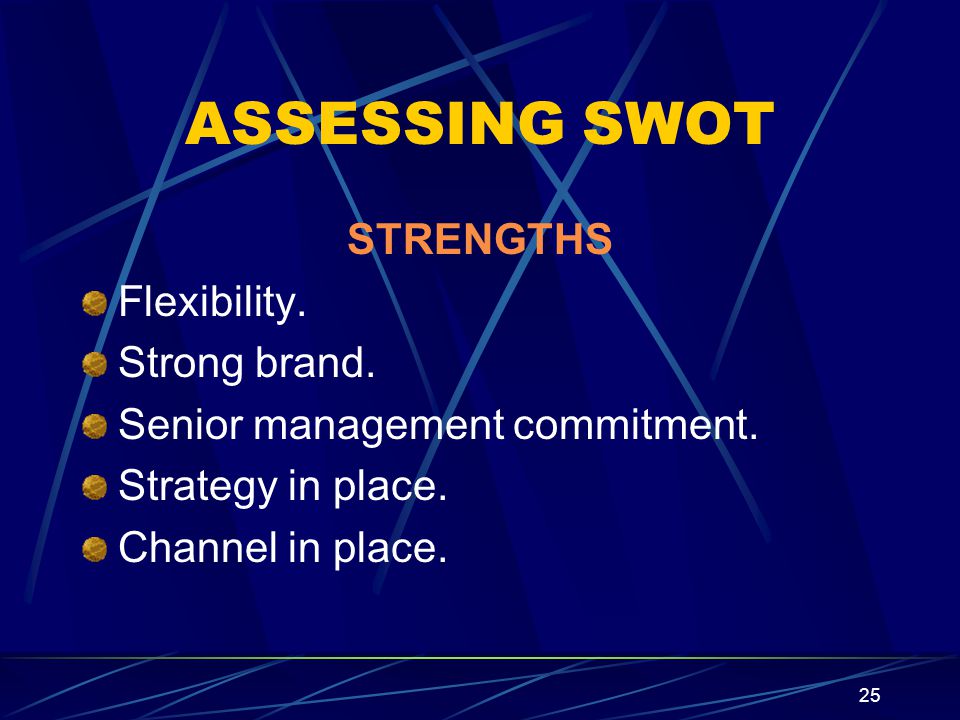 ASSESSING SWOT

STRENGTHS

Flexibility.
Strong brand.
Senior management commitment.
Strategy in place.
Channel in place.

25